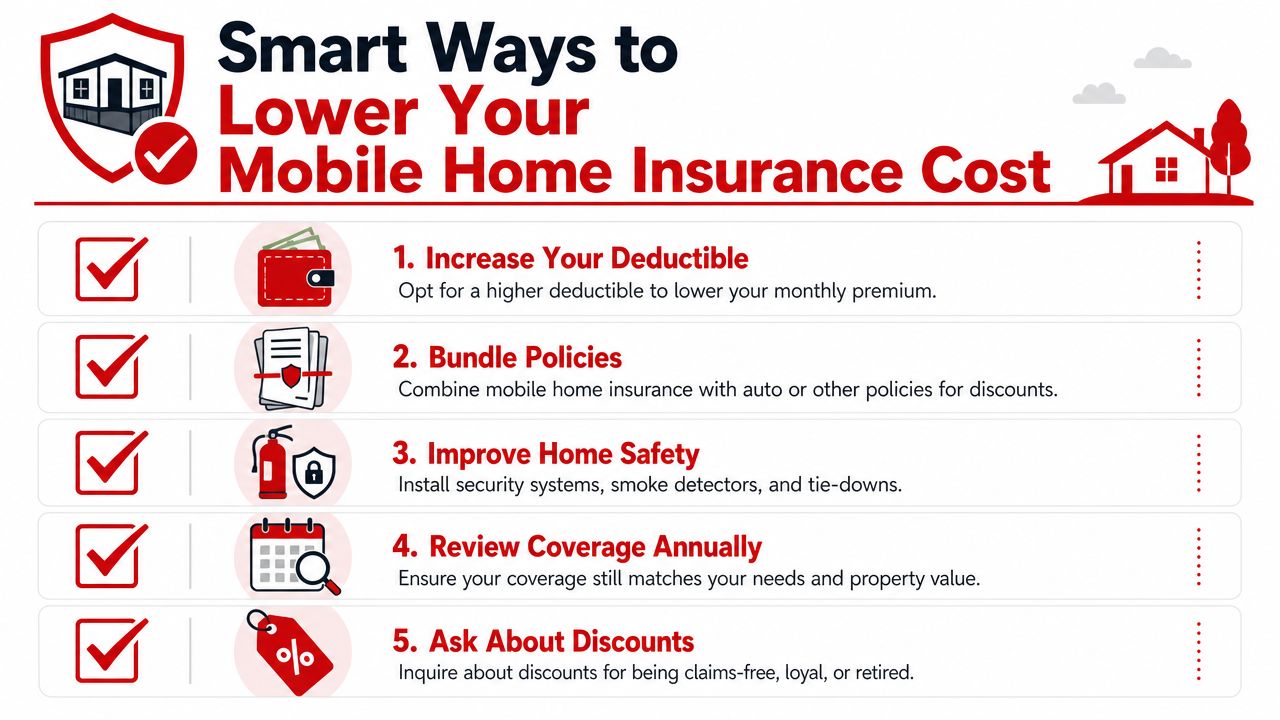 Smart Ways to Lower Your Mobile Home Insurance Cost

1. Increase Your Deductible
Opt for a higher deductible to lower your monthly premium.

2. Bundle Policies
Combine mobile home insurance with auto or other policies for discounts.

3. Improve Home Safety
Install security systems, smoke detectors, and tie-downs.

4. Review Coverage Annually
Ensure your coverage still matches your needs and property value.

5. Ask About Discounts
Inquire about discounts for being claims-free, loyal, or retired.

%